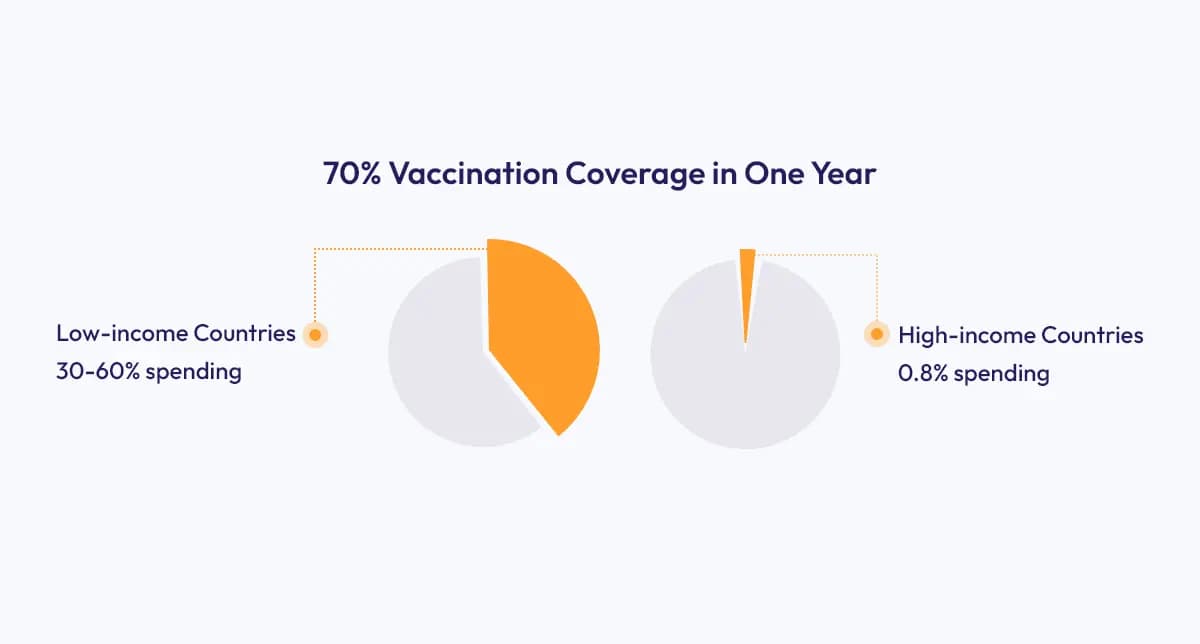 70% Vaccination Coverage in One Year

Low-income Countries
30-60% spending

High-income Countries
0.8% spending